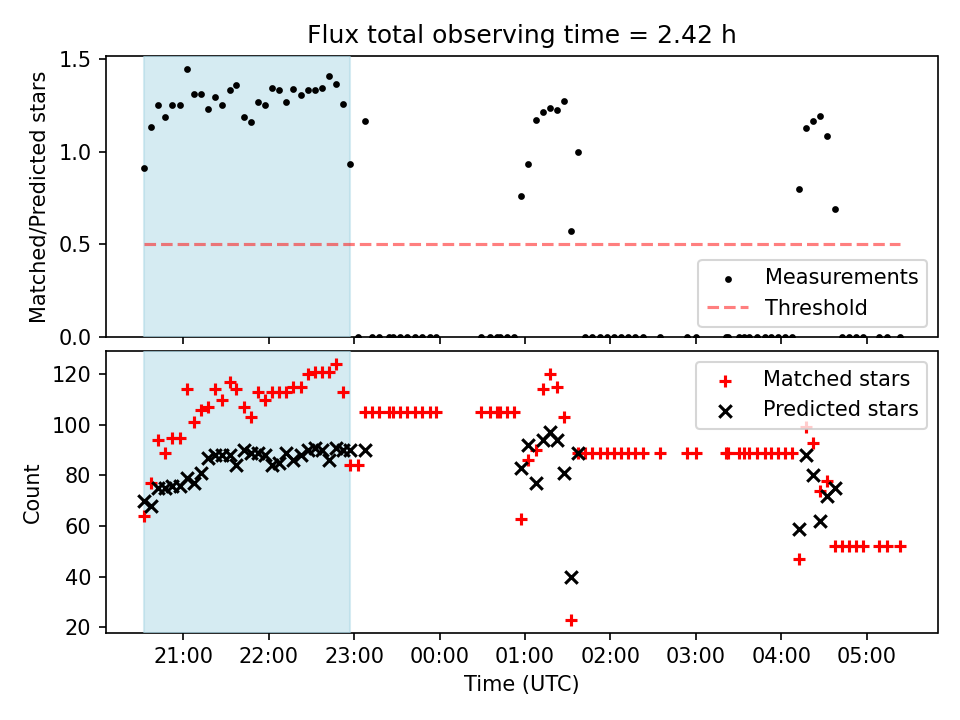 Flux total observing time = 2.42 h

Matched/Predicted stars

1.5
1.0
0.5
0.0

Measurements
Threshold

Count

120
100
80
60
40
20

Matched stars
Predicted stars

21:00 22:00 23:00 00:00 01:00 02:00 03:00 04:00 05:00

Time (UTC)